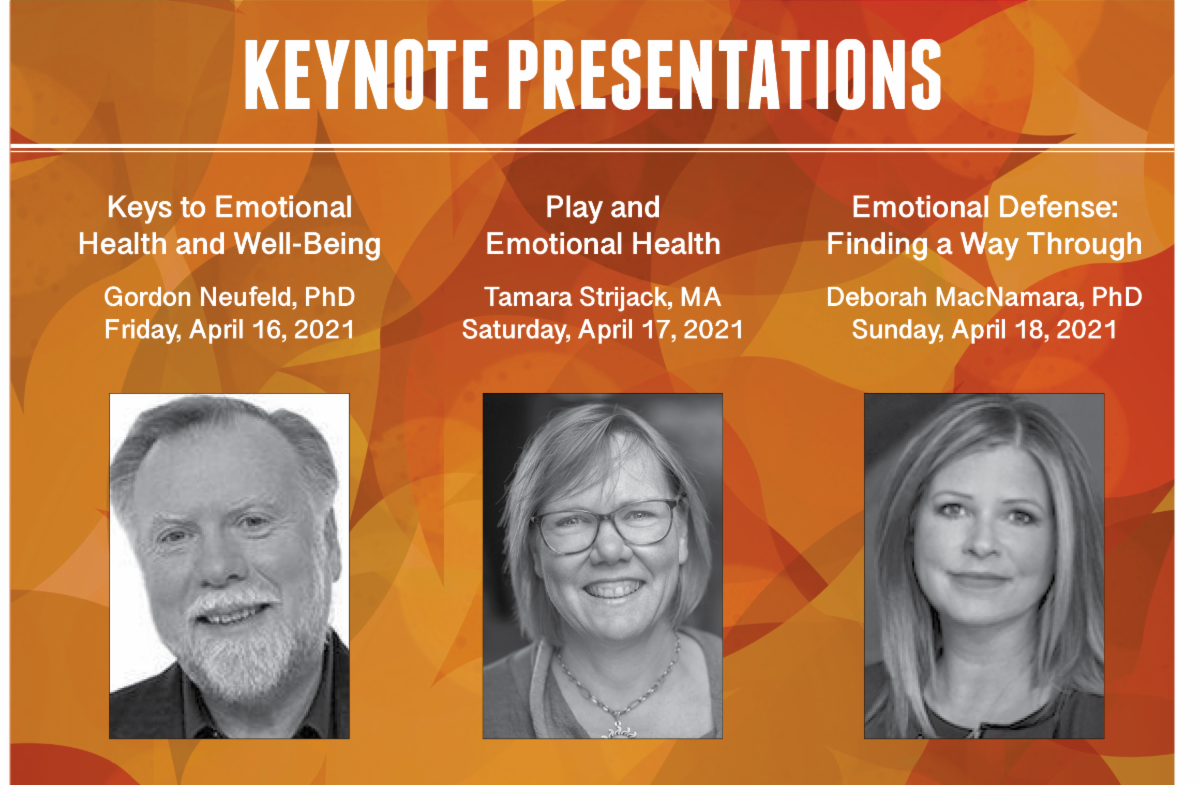 KEYNOTE PRESENTATIONS

Keys to Emotional Health and Well-Being

Gordon Neufeld, PhD
Friday, April 16, 2021

Play and Emotional Health

Tamara Strijack, MA
Saturday, April 17, 2021

Emotional Defense: Finding a Way Through

Deborah MacNamara, PhD
Sunday, April 18, 2021